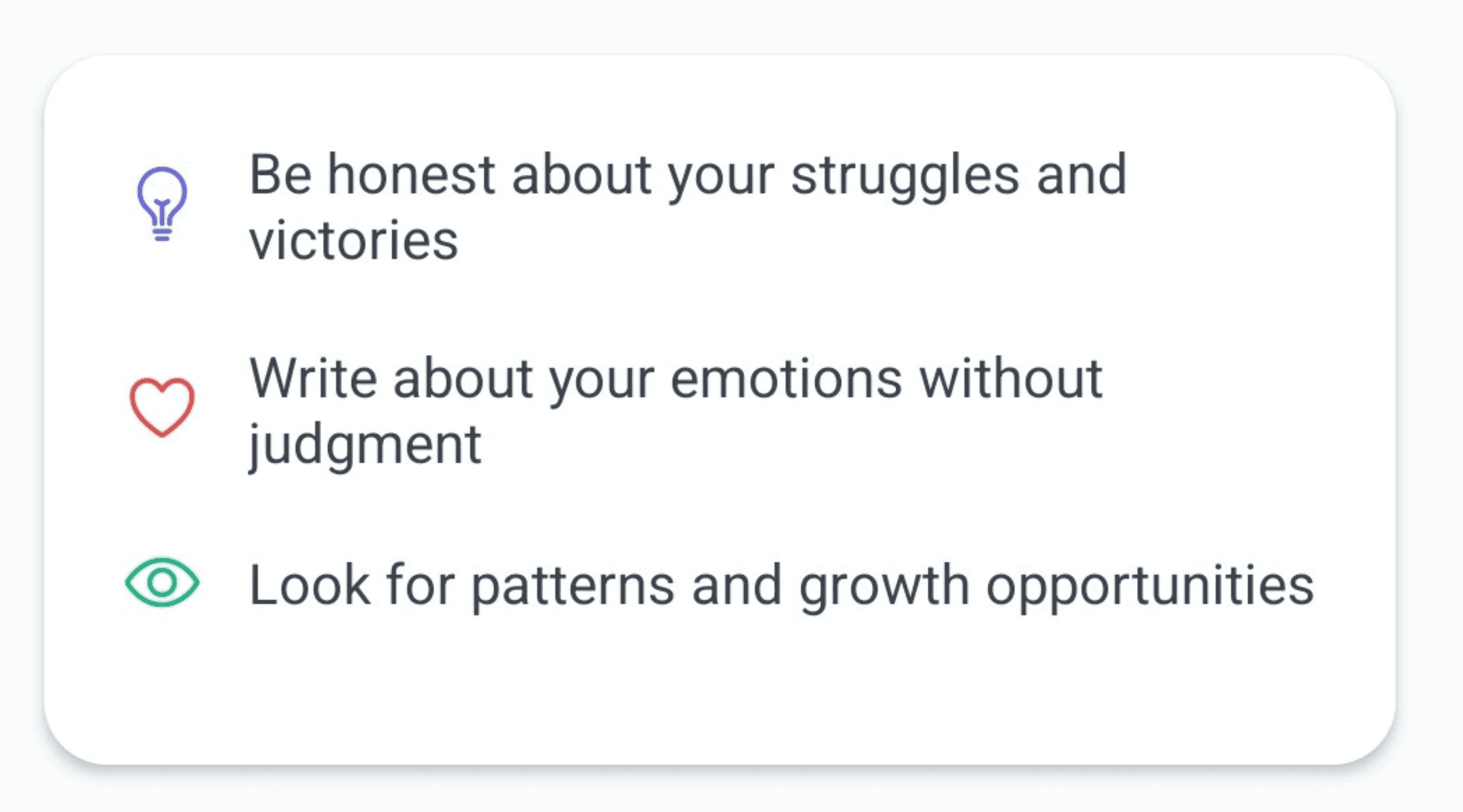 Be honest about your struggles and victories

Write about your emotions without judgment

Look for patterns and growth opportunities